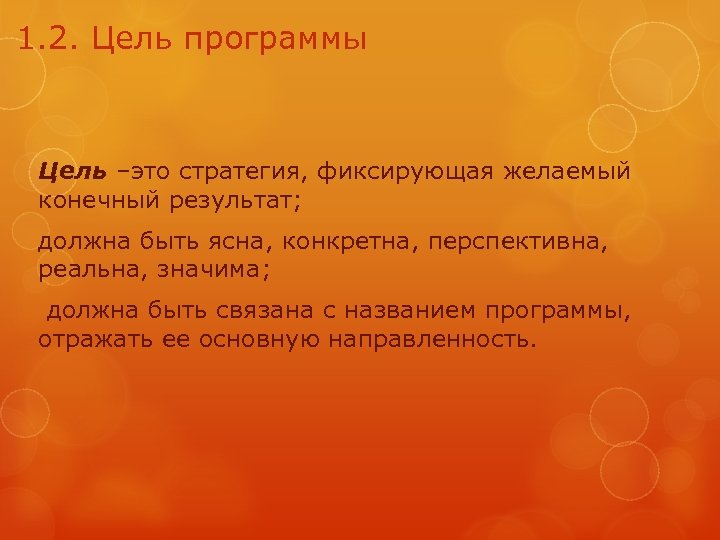 1.2. Цель программы

Цель –это стратегия, фиксирующая желаемый конечный результат;

должна быть ясна, конкретна, перспективна, реальна, значима;

должна быть связана с названием программы, отражать ее основную направленность.